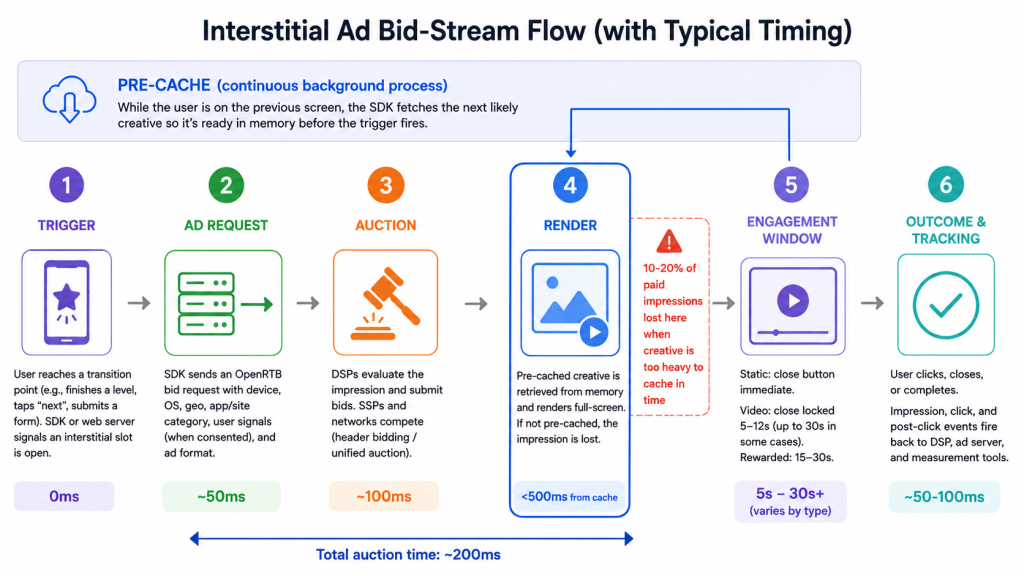 Interstitial Ad Bid-Stream Flow (with Typical Timing)

PRE-CACHE (continuous background process)
While the user is on the previous screen, the SDK fetches the next likely creative so it's ready in memory before the trigger fires.

1
TRIGGER
User reaches a transition point (e.g., finishes a level, taps "next", submits a form). SDK or web server signals an interstitial slot is open.
0ms

2
AD REQUEST
SDK sends an OpenRTB bid request with device, OS, geo, app/site category, user signals (when consented), and ad format.
~50ms

3
AUCTION
DSPs evaluate the impression and submit bids. SSPs and networks compete (header bidding / unified auction).
~100ms

4
RENDER
Pre-cached creative is retrieved from memory and renders full-screen. If not pre-cached, the impression is lost.
<500ms from cache

10-20% of paid impressions lost here when creative is too heavy to cache in time

5
ENGAGEMENT WINDOW
Static: close button immediate.
Video: close locked 5–12s (up to 30s in some cases).
Rewarded: 15–30s.
5s – 30s+
(varies by type)

6
OUTCOME & TRACKING
User clicks, closes, or completes.
Impression, click, and post-click events fire back to DSP, ad server, and measurement tools.
~50-100ms

Total auction time: ~200ms